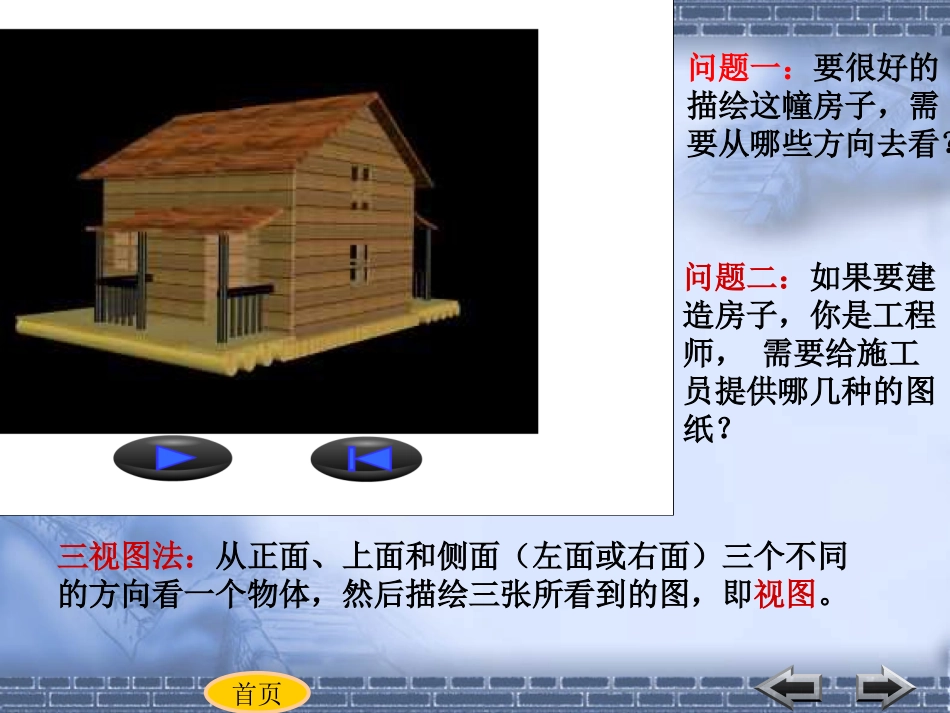 问题一：要很好的描绘这幢房子，需要从哪些方向去看？

问题二：如果要建造房子，你是工程师， 需要给施工员提供哪几种的图纸？

三视图法：从正面、上面和侧面（左面或右面）三个不同的方向看一个物体，然后描绘三张所看到的图，即视图。

首页